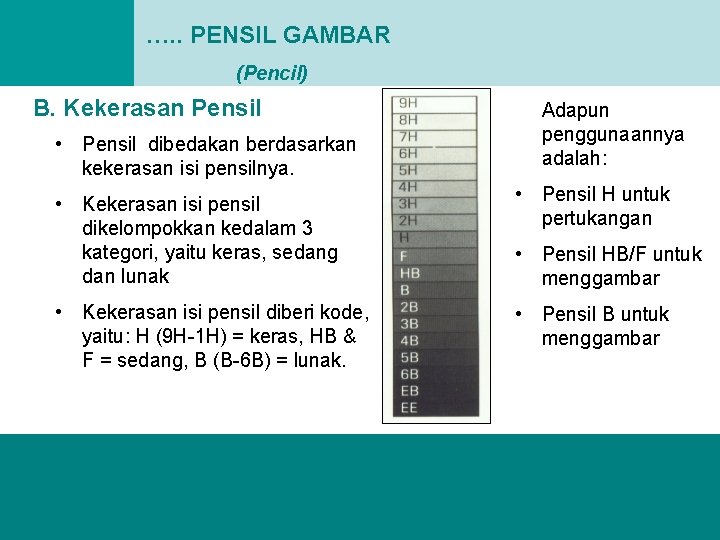 ….. PENSIL GAMBAR

(Pencil)

B. Kekerasan Pensil

• Pensil dibedakan berdasarkan kekerasan isi pensilnya.

• Kekerasan isi pensil dikelompokkan kedalam 3 kategori, yaitu keras, sedang dan lunak

• Kekerasan isi pensil diberi kode, yaitu: H (9H-1H) = keras, HB & F = sedang, B (B-6B) = lunak.

9H
8H
7H
6H
5H
4H
3H
2H
H
F
HB
B
2B
3B
4B
5B
6B
EB
EE

Adapun penggunaannya adalah:

• Pensil H untuk pertukangan

• Pensil HB/F untuk menggambar

• Pensil B untuk menggambar